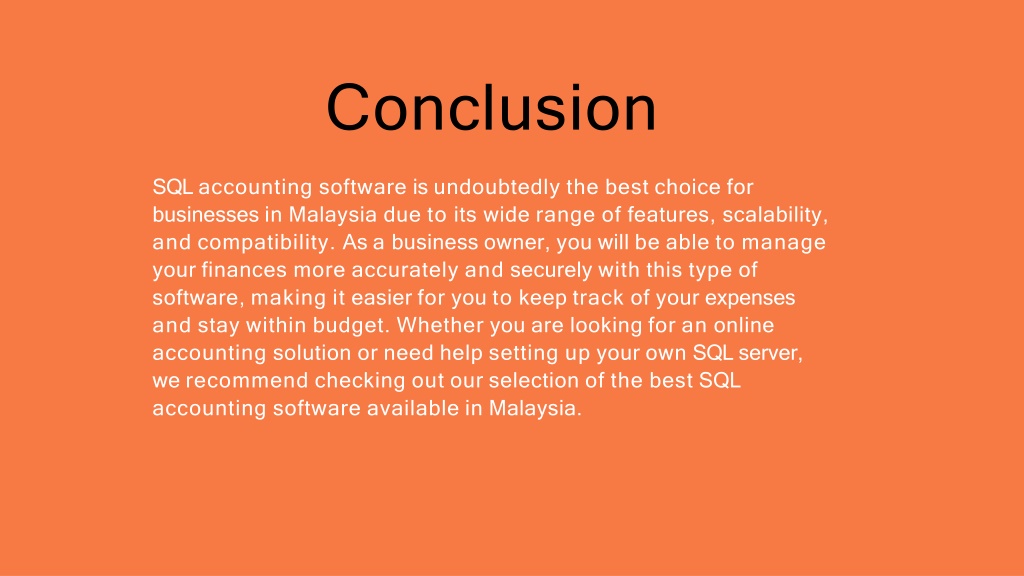 Conclusion

SQL accounting software is undoubtedly the best choice for businesses in Malaysia due to its wide range of features, scalability, and compatibility. As a business owner, you will be able to manage your finances more accurately and securely with this type of software, making it easier for you to keep track of your expenses and stay within budget. Whether you are looking for an online accounting solution or need help setting up your own SQL server, we recommend checking out our selection of the best SQL accounting software available in Malaysia.